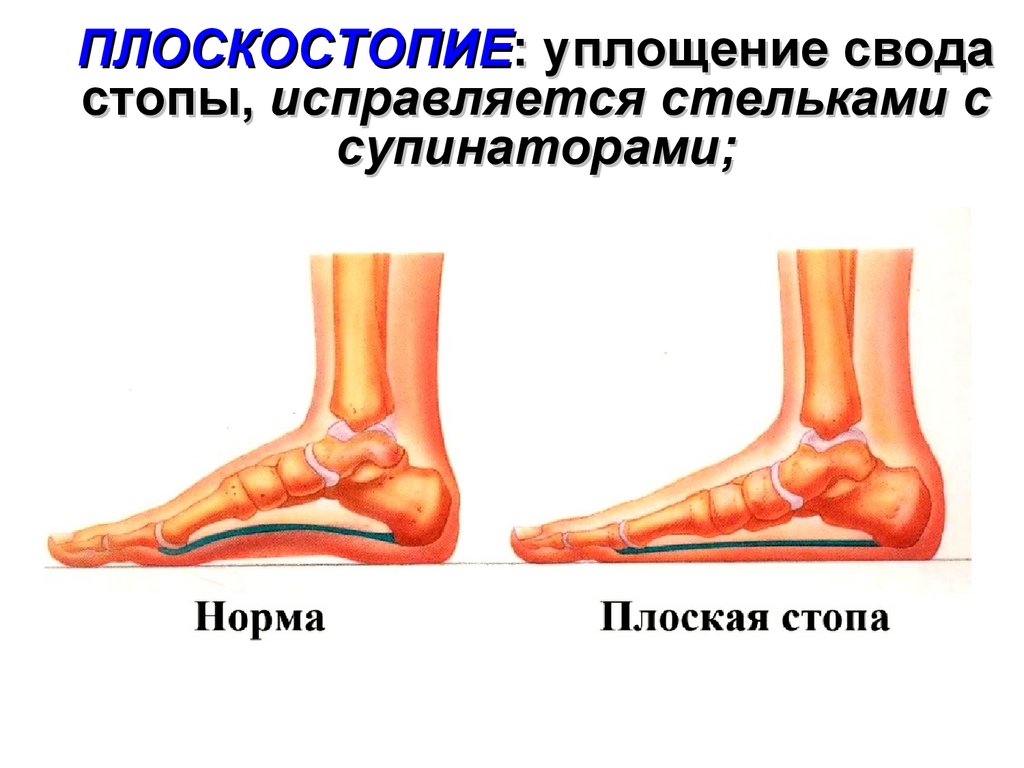 ПЛОСКОСТОПИЕ: уплощение свода стопы, исправляется стельками с супинаторами;

Норма

Плоская стопа